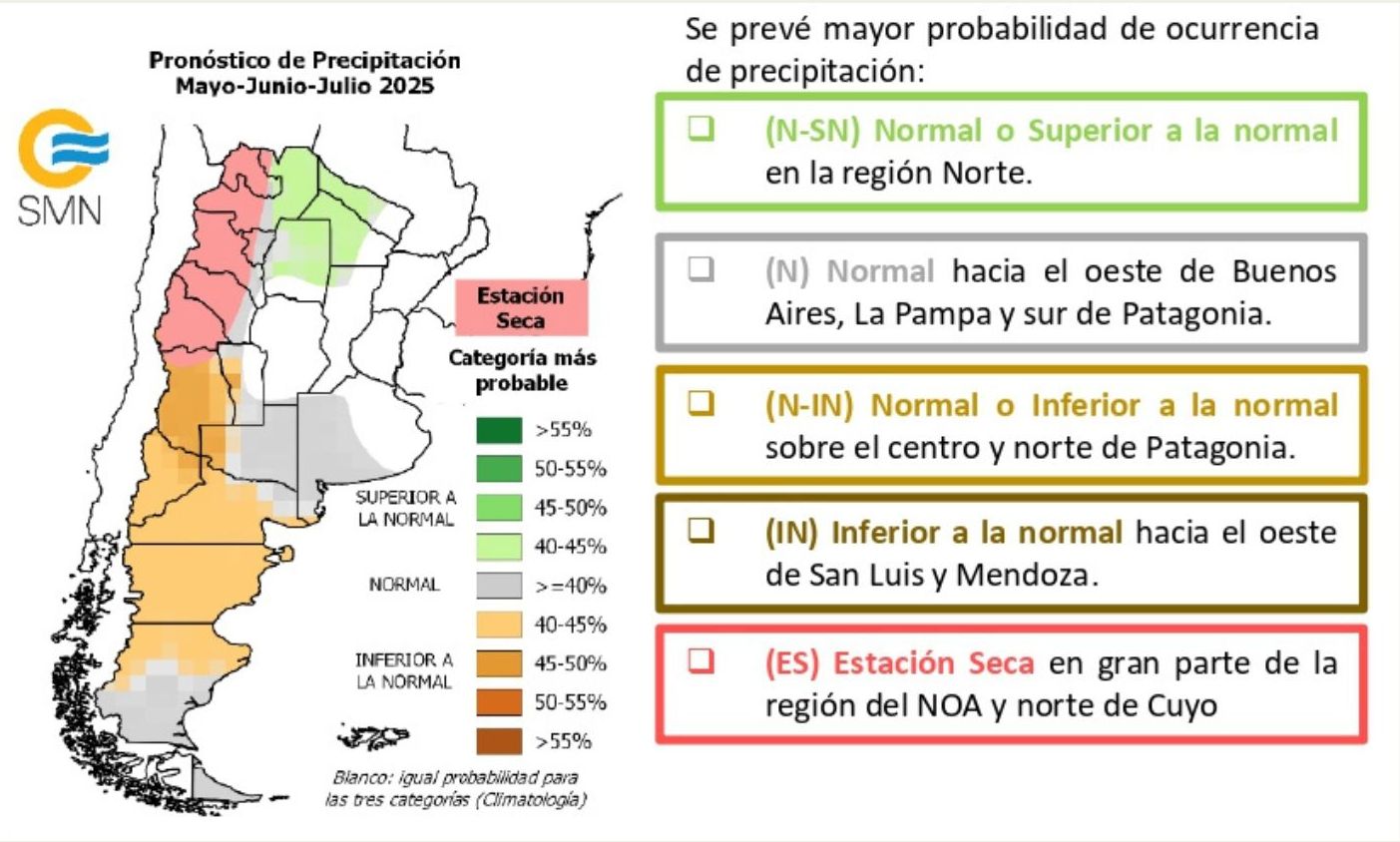 Pronóstico de Precipitación
Mayo-Junio-Julio 2025

SMN

Estación Seca

Categoría más probable

SUPERIOR A LA NORMAL
>55%
50-55%
45-50%
40-45%

NORMAL
>=40%

INFERIOR A LA NORMAL
40-45%
45-50%
50-55%
>55%

Blanco: igual probabilidad para las tres categorías (Climatología)

Se prevé mayor probabilidad de ocurrencia de precipitación:

❑ (N-SN) Normal o Superior a la normal en la región Norte.

❑ (N) Normal hacia el oeste de Buenos Aires, La Pampa y sur de Patagonia.

❑ (N-IN) Normal o Inferior a la normal sobre el centro y norte de Patagonia.

❑ (IN) Inferior a la normal hacia el oeste de San Luis y Mendoza.

❑ (ES) Estación Seca en gran parte de la región del NOA y norte de Cuyo